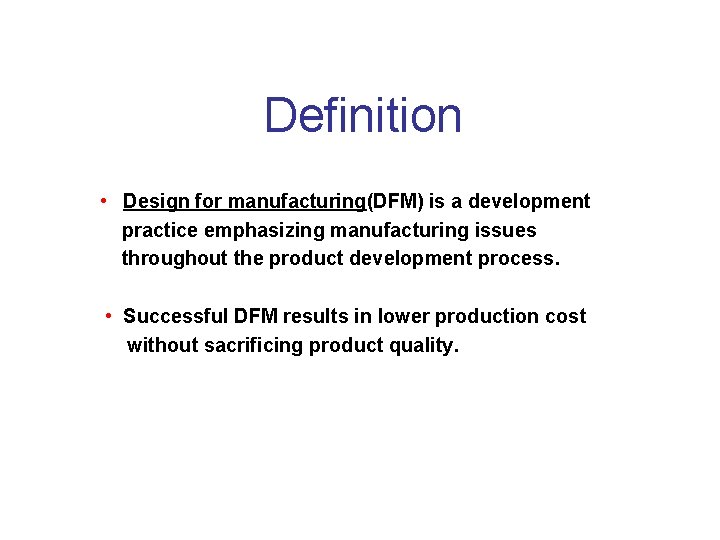 Definition

• Design for manufacturing(DFM) is a development practice emphasizing manufacturing issues throughout the product development process.

• Successful DFM results in lower production cost without sacrificing product quality.